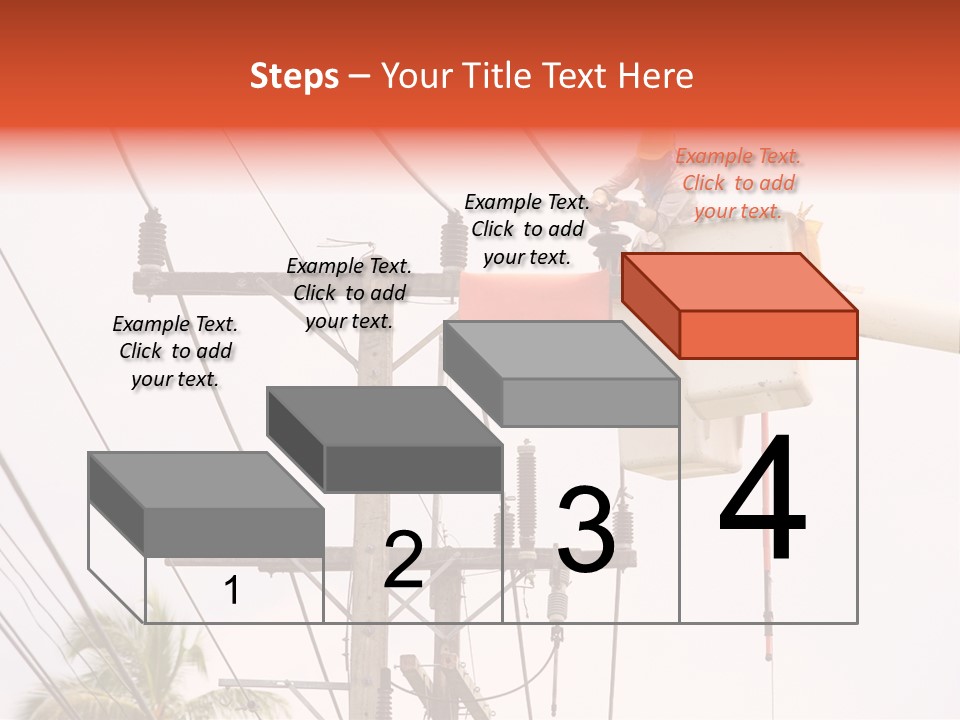 Steps – Your Title Text Here

Example Text. Click to add your text.

Example Text. Click to add your text.

Example Text. Click to add your text.

Example Text. Click to add your text.

1

2

3

4